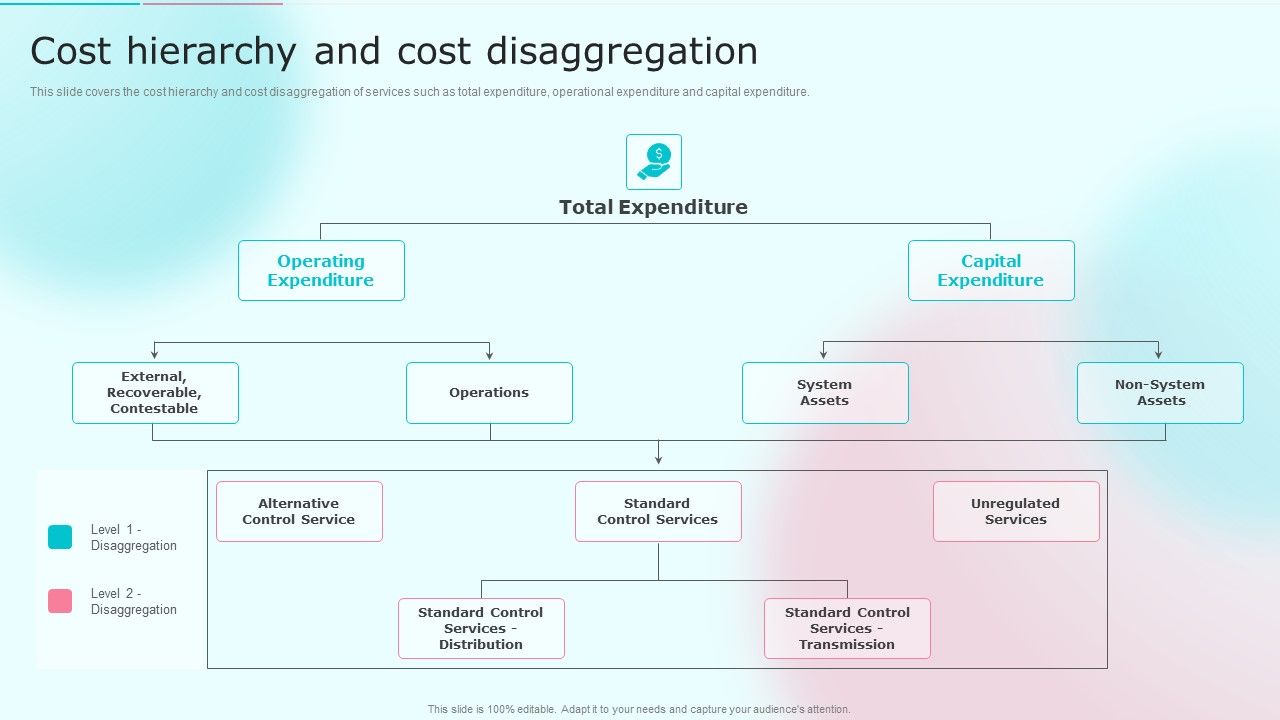 Cost hierarchy and cost disaggregation

This slide covers the cost hierarchy and cost disaggregation of services such as total expenditure, operational expenditure and capital expenditure.

Total Expenditure

Operating Expenditure

Capital Expenditure

External, Recoverable, Contestable

Operations

System Assets

Non-System Assets

Level 1 - Disaggregation

Level 2 - Disaggregation

Alternative Control Service

Standard Control Services

Unregulated Services

Standard Control Services - Distribution

Standard Control Services - Transmission

This slide is 100% editable. Adapt it to your needs and capture your audience's attention.